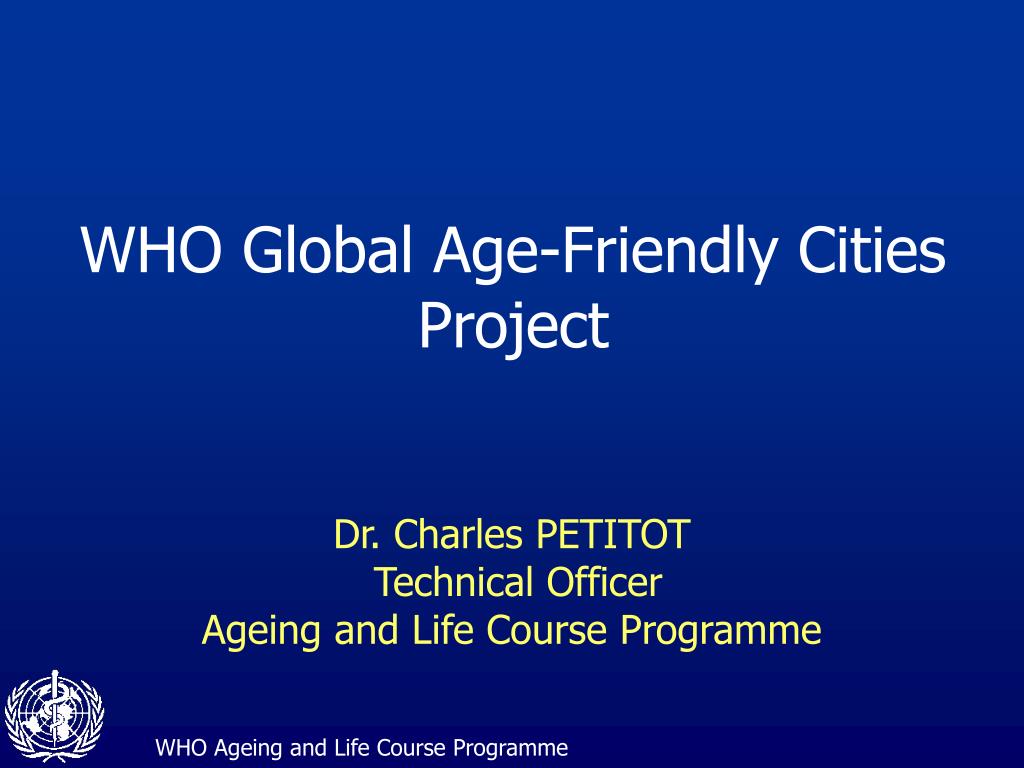 WHO Global Age-Friendly Cities Project

Dr. Charles PETITOT
Technical Officer
Ageing and Life Course Programme

WHO Ageing and Life Course Programme